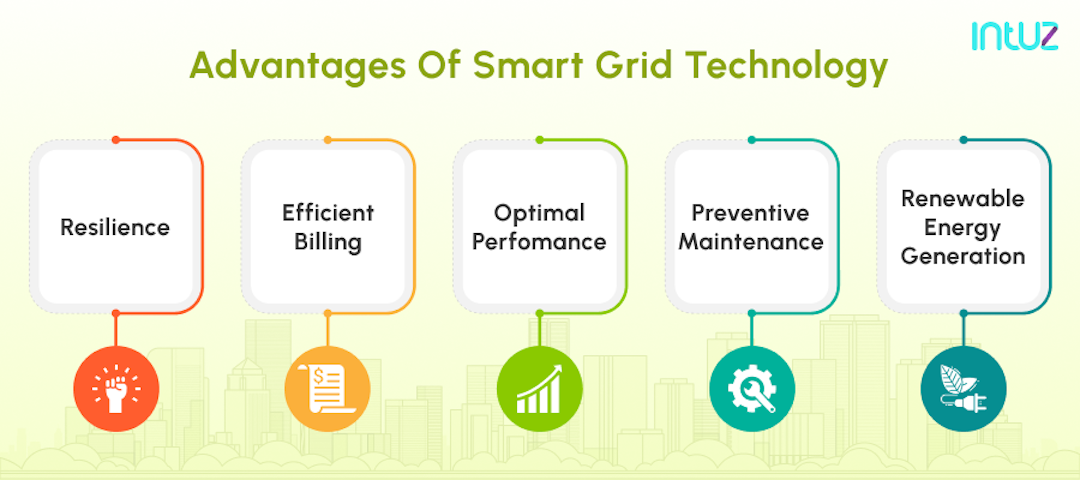 intuz

Advantages Of Smart Grid Technology

Resilience

Efficient Billing

Optimal Perfomance

Preventive Maintenance

Renewable Energy Generation